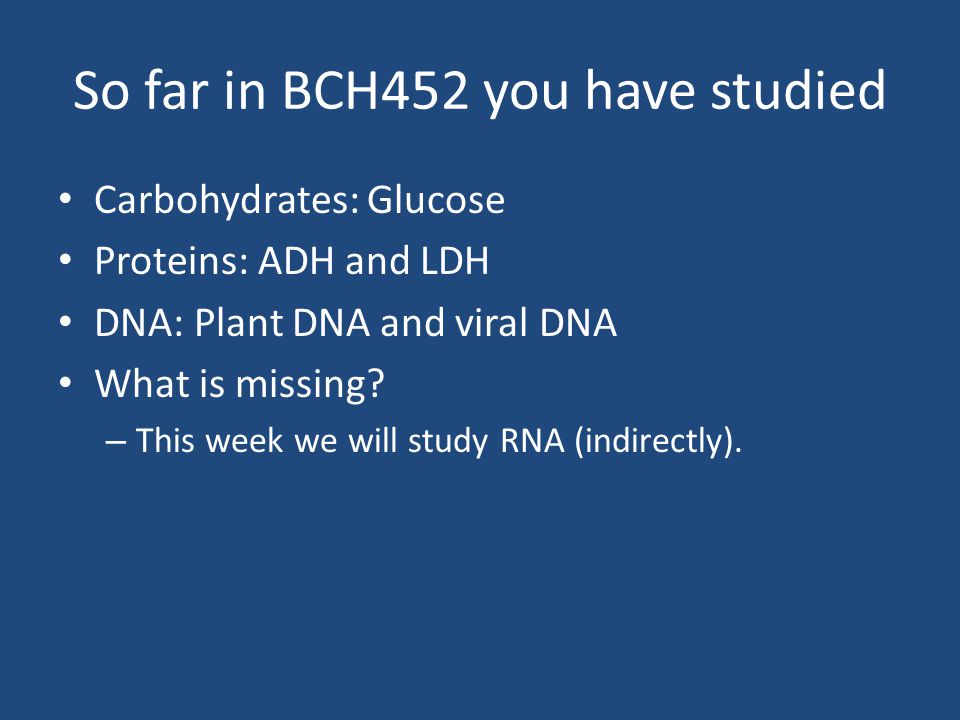 So far in BCH452 you have studied

• Carbohydrates: Glucose
• Proteins: ADH and LDH
• DNA: Plant DNA and viral DNA
• What is missing?
– This week we will study RNA (indirectly).